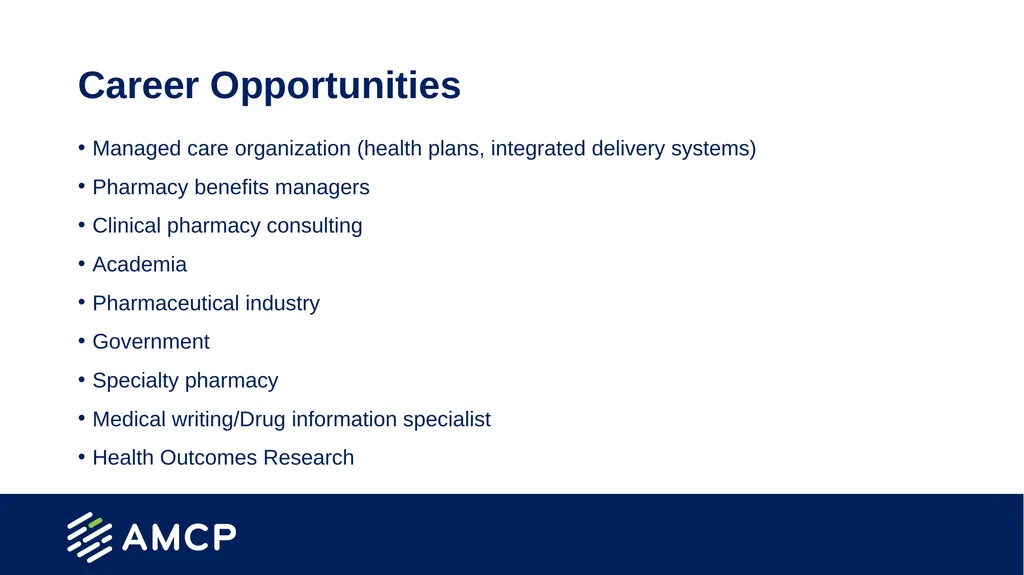 Career Opportunities

• Managed care organization (health plans, integrated delivery systems)
• Pharmacy benefits managers
• Clinical pharmacy consulting
• Academia
• Pharmaceutical industry
• Government
• Specialty pharmacy
• Medical writing/Drug information specialist
• Health Outcomes Research

AMCP